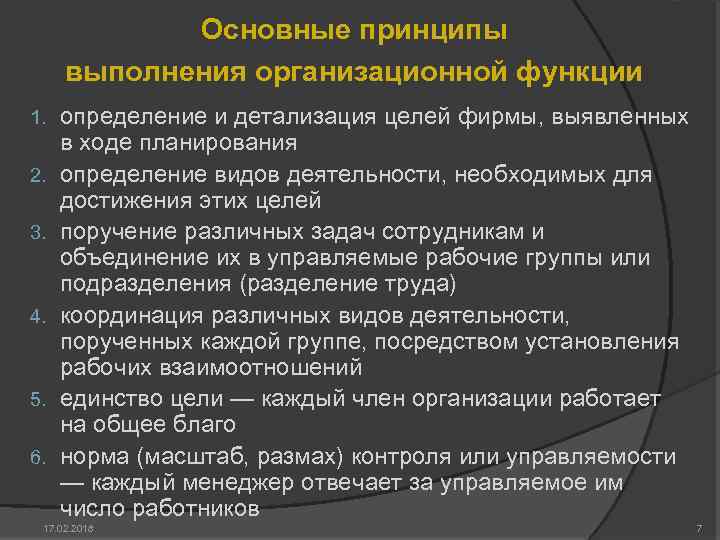 Основные принципы выполнения организационной функции

1. определение и детализация целей фирмы, выявленных в ходе планирования
2. определение видов деятельности, необходимых для достижения этих целей
3. поручение различных задач сотрудникам и объединение их в управляемые рабочие группы или подразделения (разделение труда)
4. координация различных видов деятельности, порученных каждой группе, посредством установления рабочих взаимоотношений
5. единство цели — каждый член организации работает на общее благо
6. норма (масштаб, размах) контроля или управляемости — каждый менеджер отвечает за управляемое им число работников

17.02.2018

7